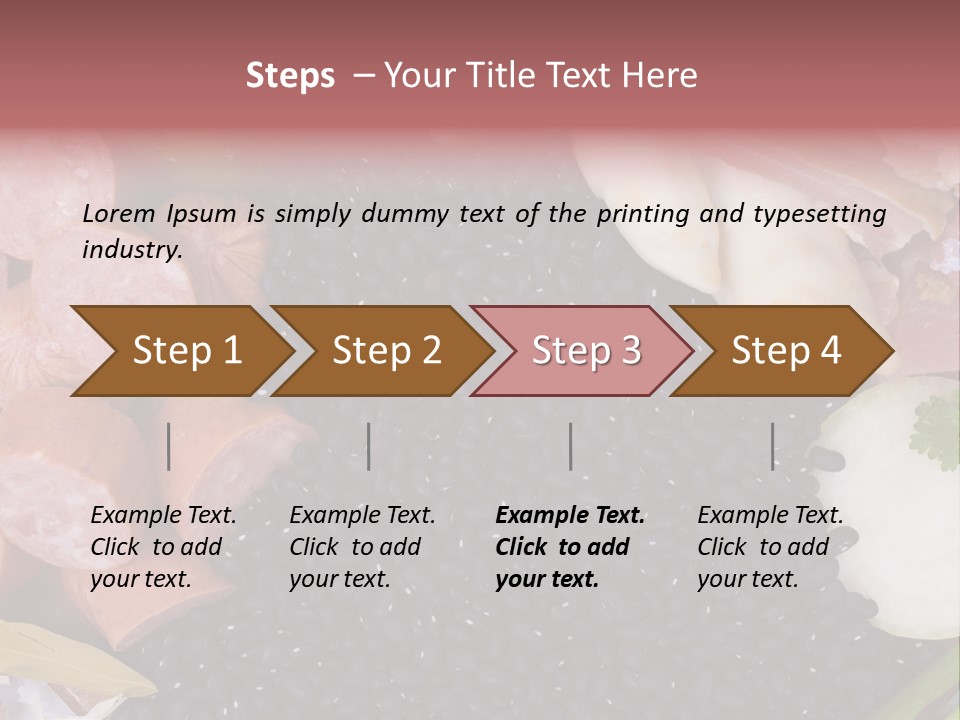 Steps – Your Title Text Here

Lorem Ipsum is simply dummy text of the printing and typesetting industry.

Step 1

Step 2

Step 3

Step 4

Example Text. Click to add your text.

Example Text. Click to add your text.

Example Text. Click to add your text.

Example Text. Click to add your text.